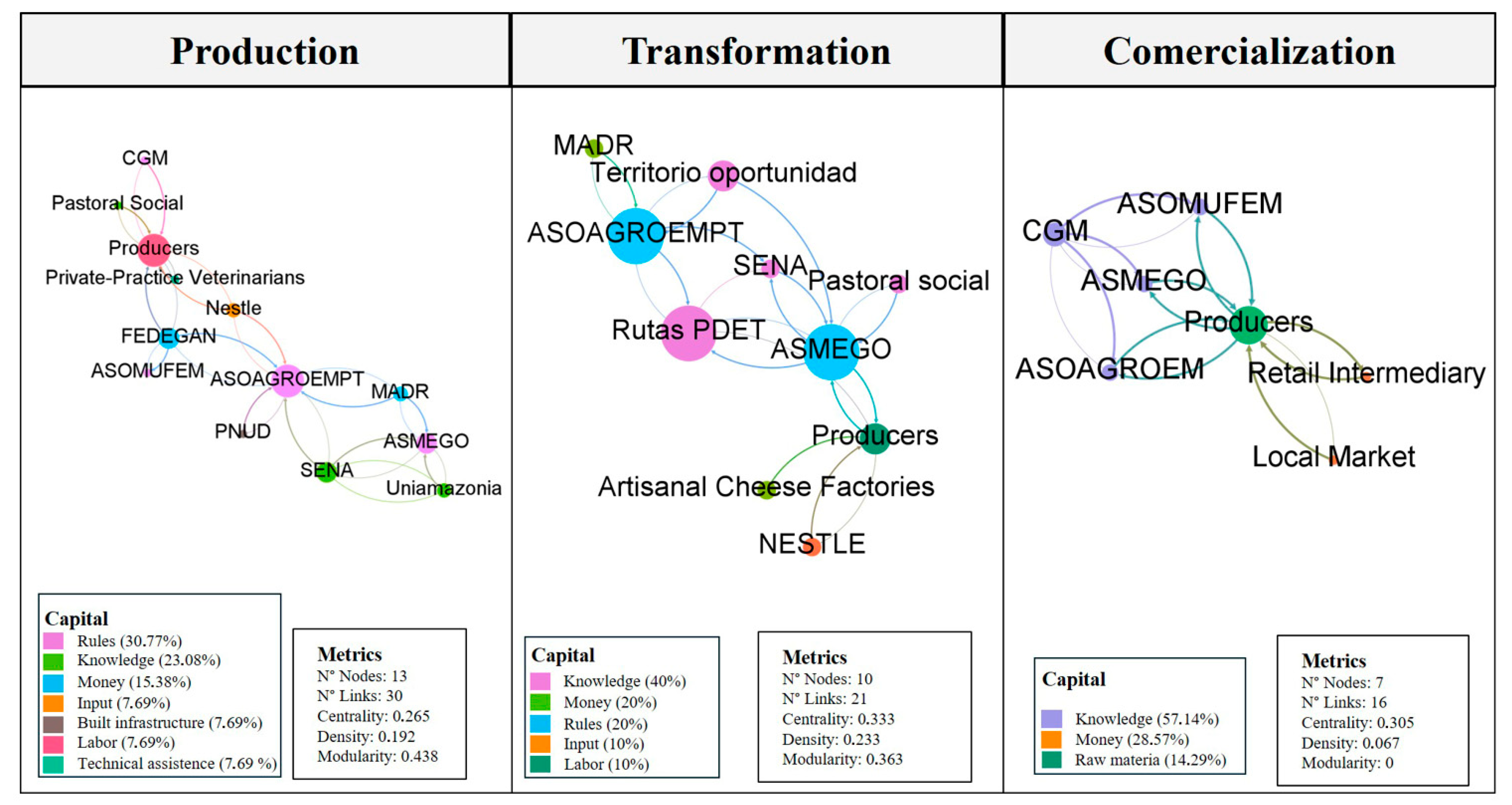 Production

CGM
Pastoral Social
Producers
Private-Practice Veterinarians
Nestle
FEDEGAN
ASOMUFEM
ASOAGROEMPT
MADR
PNUD
ASMEGO
SENA
Uniamazonia

Capital
Rules (30.77%)
Knowledge (23.08%)
Money (15.38%)
Input (7.69%)
Built infrastructure (7.69%)
Labor (7.69%)
Technical assistence (7.69 %)

Metrics
N° Nodes: 13
N° Links: 30
Centrality: 0.265
Density: 0.192
Modularity: 0.438

Transformation

MADR
Territorio oportunidad
ASOAGROEMPT
SENA
Pastoral social
Rutas PDET
ASMEGO
Producers
Artisanal Cheese Factories
NESTLE

Capital
Knowledge (40%)
Money (20%)
Rules (20%)
Input (10%)
Labor (10%)

Metrics
N° Nodes: 10
N° Links: 21
Centrality: 0.333
Density: 0.233
Modularity: 0.363

Comercialization

ASOMUFEM
CGM
ASMEGO
Producers
ASOAGROEM
Retail Intermediary
Local Market

Capital
Knowledge (57.14%)
Money (28.57%)
Raw materia (14.29%)

Metrics
N° Nodes: 7
N° Links: 16
Centrality: 0.305
Density: 0.067
Modularity: 0